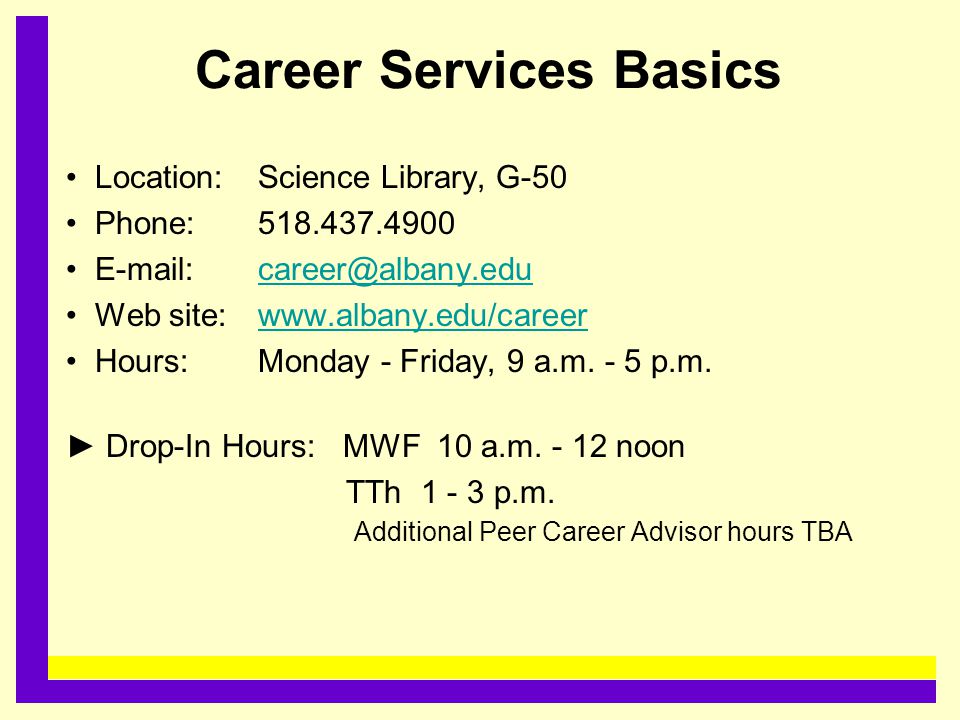 Career Services Basics

• Location: Science Library, G-50
• Phone: 518.437.4900
• E-mail: career@albany.edu
• Web site: www.albany.edu/career
• Hours: Monday - Friday, 9 a.m. - 5 p.m.

► Drop-In Hours: MWF 10 a.m. - 12 noon
TTh 1 - 3 p.m.
Additional Peer Career Advisor hours TBA